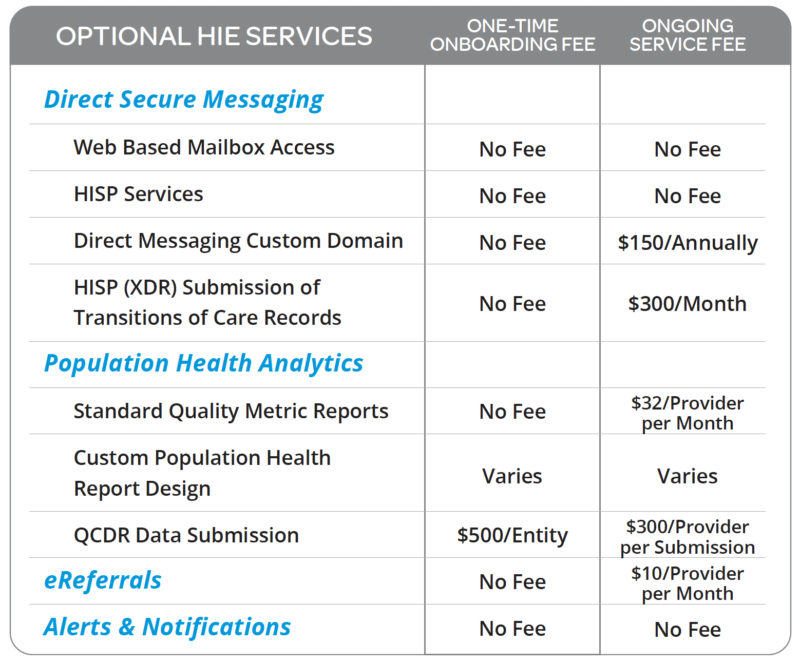 | OPTIONAL HIE SERVICES | ONE-TIME ONBOARDING FEE | ONGOING SERVICE FEE |
|---|---|---|
| Direct Secure Messaging | | |
| Web Based Mailbox Access | No Fee | No Fee |
| HISP Services | No Fee | No Fee |
| Direct Messaging Custom Domain | No Fee | \$150/Annually |
| HISP (XDR) Submission of Transitions of Care Records | No Fee | \$300/Month |
| Population Health Analytics | | |
| Standard Quality Metric Reports | No Fee | \$32/Provider per Month |
| Custom Population Health Report Design | Varies | Varies |
| QCDR Data Submission | \$500/Entity | \$300/Provider per Submission |
| eReferrals | No Fee | \$10/Provider per Month |
| Alerts & Notifications | No Fee | No Fee |